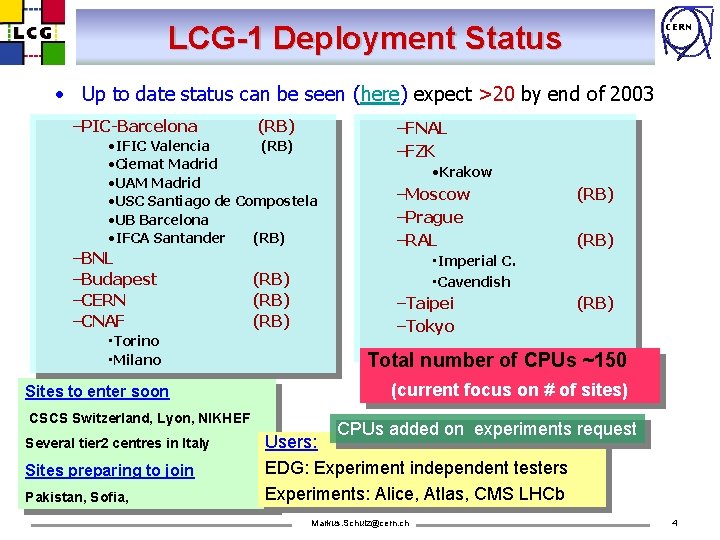 LCG

LCG-1 Deployment Status

CERN

• Up to date status can be seen (here) expect >20 by end of 2003

–PIC-Barcelona (RB)
•IFIC Valencia (RB)
•Ciemat Madrid
•UAM Madrid
•USC Santiago de Compostela
•UB Barcelona
•IFCA Santander (RB)
–BNL
–Budapest (RB)
–CERN (RB)
–CNAF (RB)
▪Torino
▪Milano

–FNAL
–FZK
•Krakow
–Moscow (RB)
–Prague
–RAL (RB)
▪Imperial C.
▪Cavendish
–Taipei (RB)
–Tokyo

Total number of CPUs ~150
(current focus on # of sites)

Sites to enter soon
CSCS Switzerland, Lyon, NIKHEF
Several tier2 centres in Italy
Sites preparing to join
Pakistan, Sofia,

CPUs added on experiments request

Users:
EDG: Experiment independent testers
Experiments: Alice, Atlas, CMS LHCb

Markus.Schulz@cern.ch

4